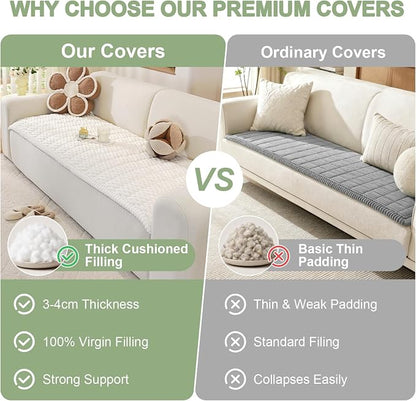 WHY CHOOSE OUR PREMIUM COVERS

Our Covers

Thick Cushioned Filling

3-4cm Thickness

100% Virgin Filling

Strong Support

VS

Ordinary Covers

Basic Thin Padding

Thin & Weak Padding

Standard Filing

Collapses Easily